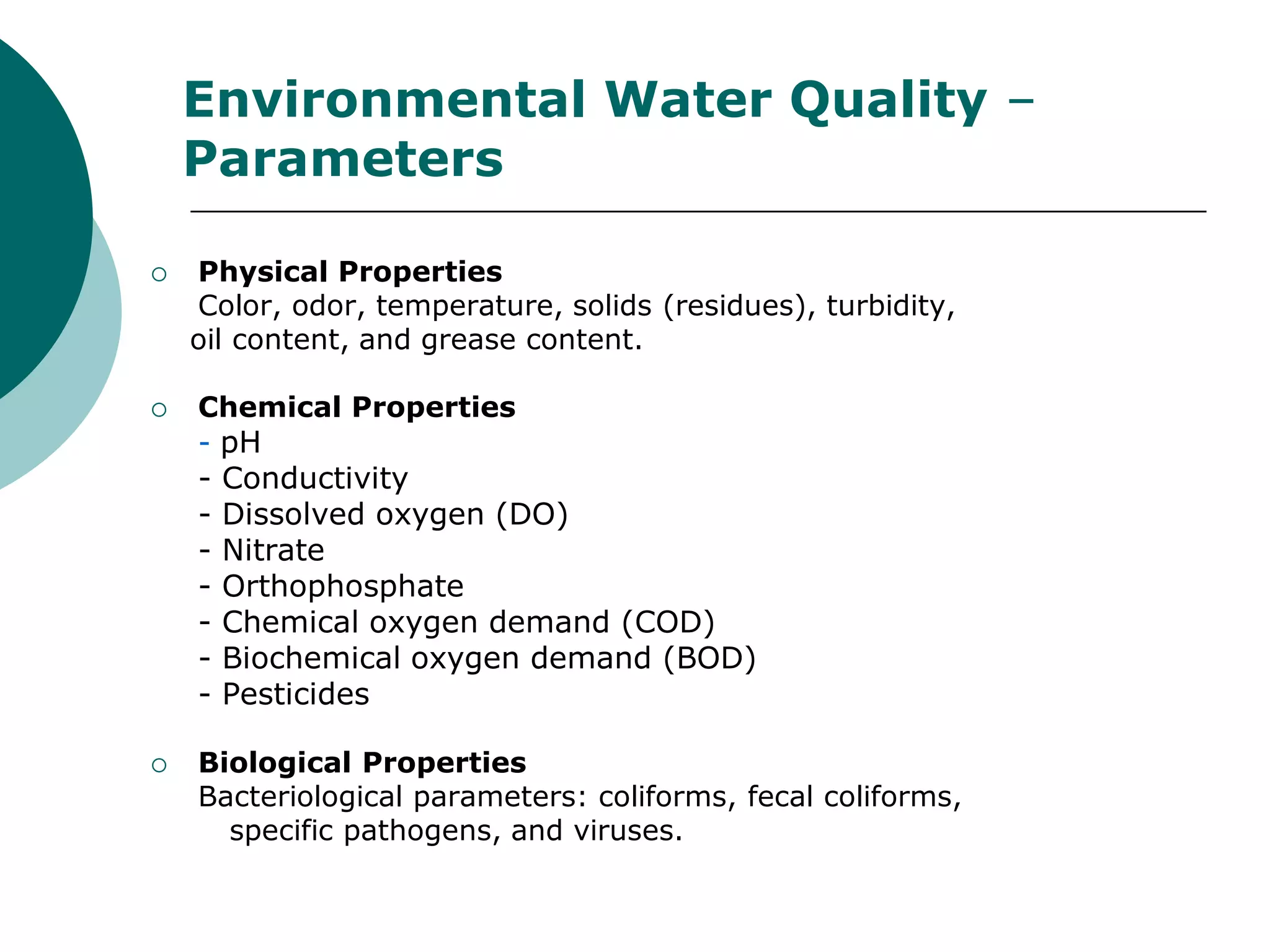 Environmental Water Quality – Parameters

○ Physical Properties
Color, odor, temperature, solids (residues), turbidity, oil content, and grease content.

○ Chemical Properties
- pH
- Conductivity
- Dissolved oxygen (DO)
- Nitrate
- Orthophosphate
- Chemical oxygen demand (COD)
- Biochemical oxygen demand (BOD)
- Pesticides

○ Biological Properties
Bacteriological parameters: coliforms, fecal coliforms, specific pathogens, and viruses.